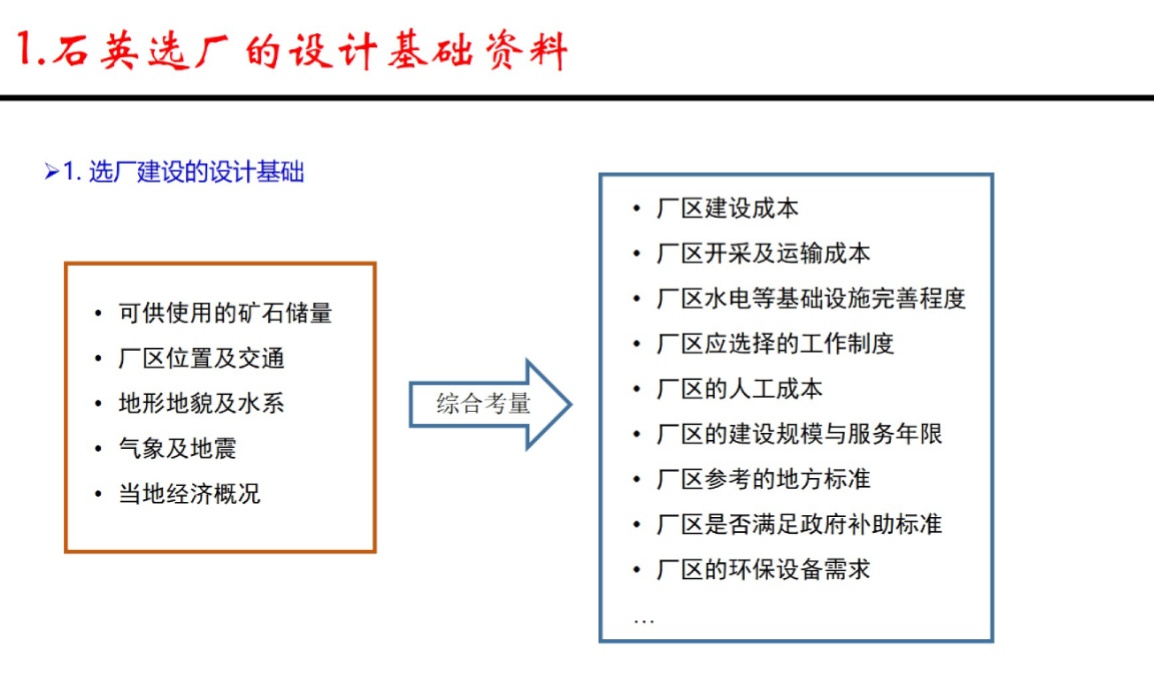 1.石英选厂的设计基础资料

➢1. 选厂建设的设计基础

• 可供使用的矿石储量
• 厂区位置及交通
• 地形地貌及水系
• 气象及地震
• 当地经济概况

综合考量

• 厂区建设成本
• 厂区开采及运输成本
• 厂区水电等基础设施完善程度
• 厂区应选择的工作制度
• 厂区的人工成本
• 厂区的建设规模与服务年限
• 厂区参考的地方标准
• 厂区是否满足政府补助标准
• 厂区的环保设备需求
…